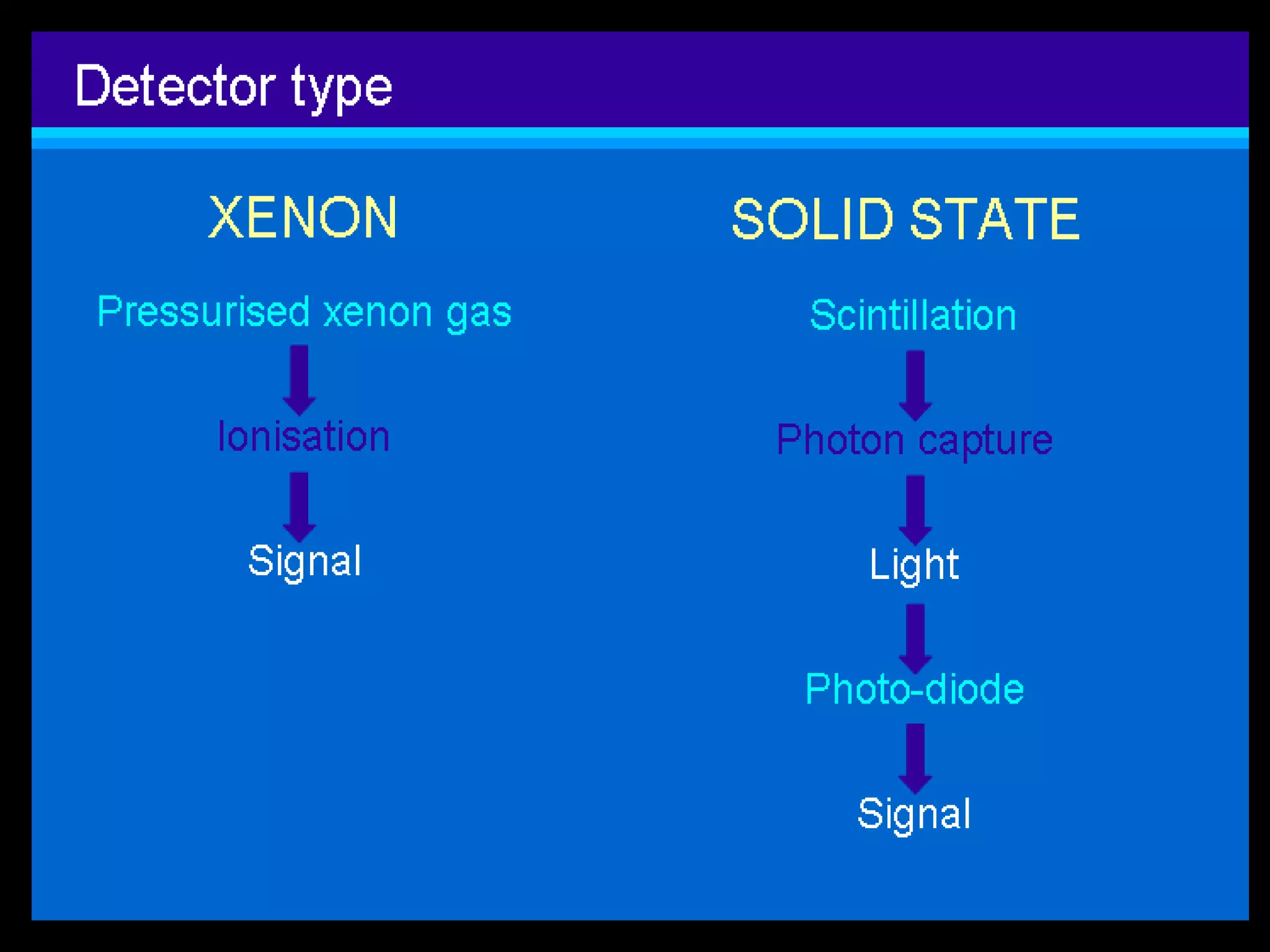 Detector type

XENON

Pressurised xenon gas

Ionisation

Signal

SOLID STATE

Scintillation

Photon capture

Light

Photo-diode

Signal